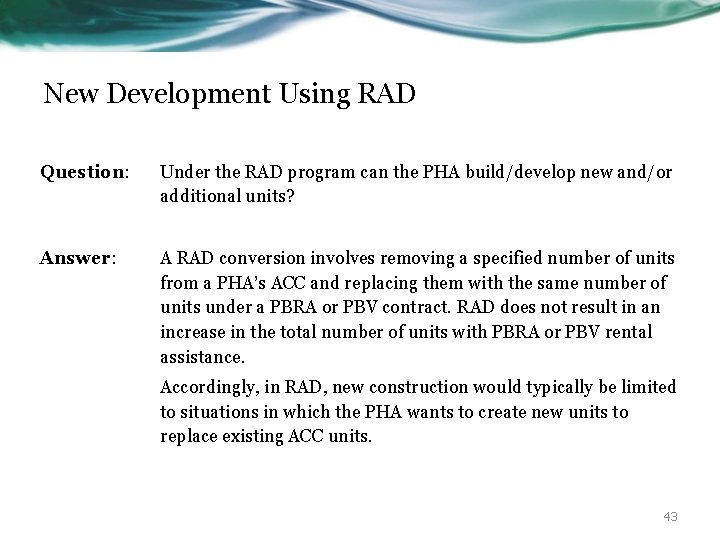 New Development Using RAD

Question: Under the RAD program can the PHA build/develop new and/or additional units?

Answer: A RAD conversion involves removing a specified number of units from a PHA's ACC and replacing them with the same number of units under a PBRA or PBV contract. RAD does not result in an increase in the total number of units with PBRA or PBV rental assistance.

Accordingly, in RAD, new construction would typically be limited to situations in which the PHA wants to create new units to replace existing ACC units.

43